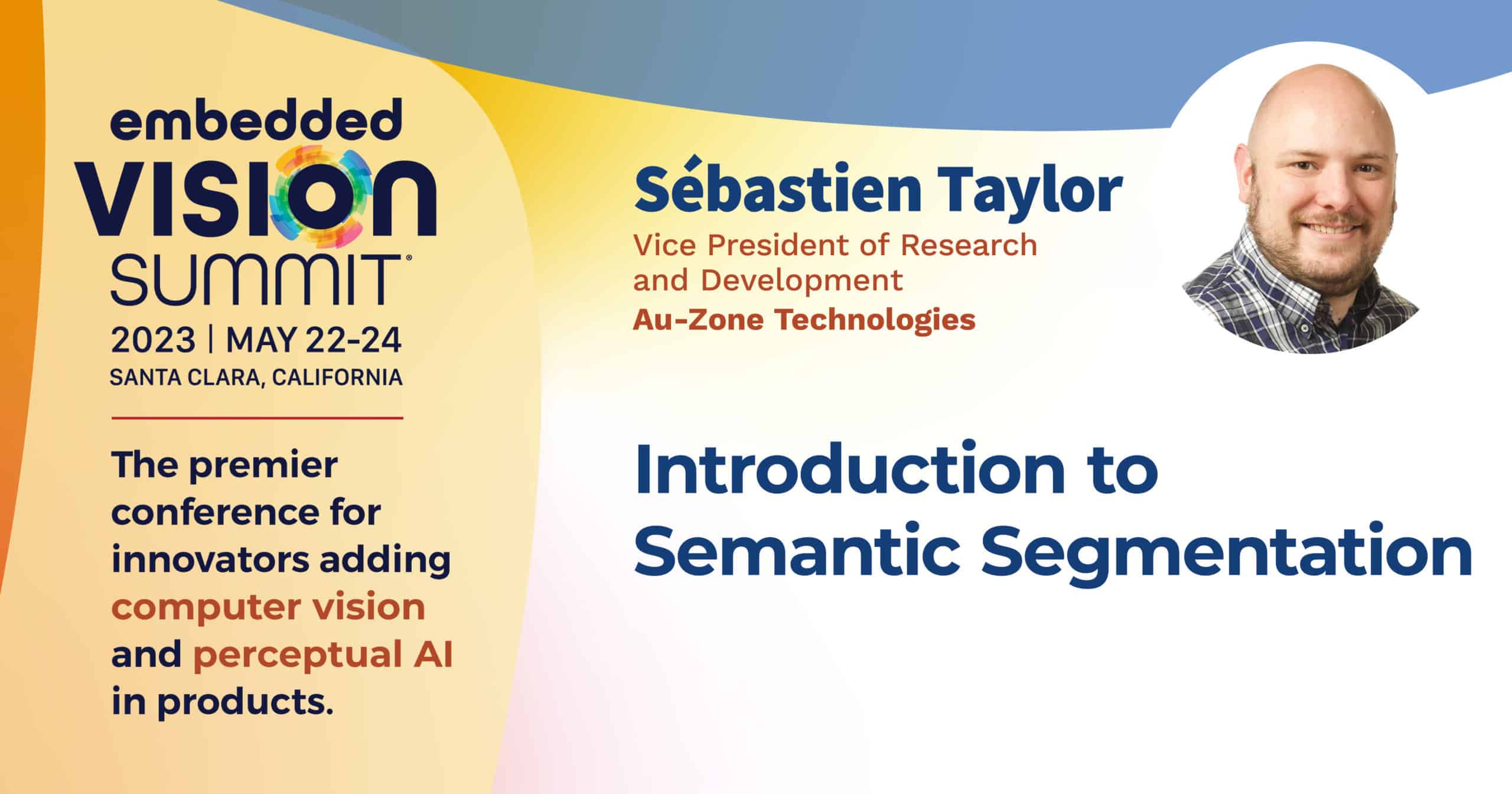 embedded
VISION
SUMMIT®
2023 | MAY 22-24
SANTA CLARA, CALIFORNIA

The premier conference for innovators adding computer vision and perceptual AI in products.

Sébastien Taylor
Vice President of Research and Development
Au-Zone Technologies

Introduction to Semantic Segmentation